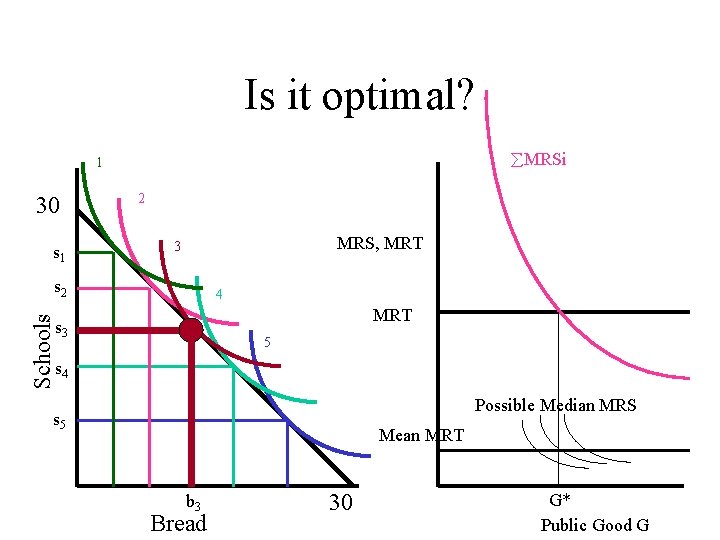 Is it optimal?

1
2
3
4
5
30
$s_1$
$s_2$
$s_3$
$s_4$
$s_5$
Schools
$b_3$
30
Bread

$\sum$MRSi
MRS, MRT
MRT
Possible Median MRS
Mean MRT
G*
Public Good G